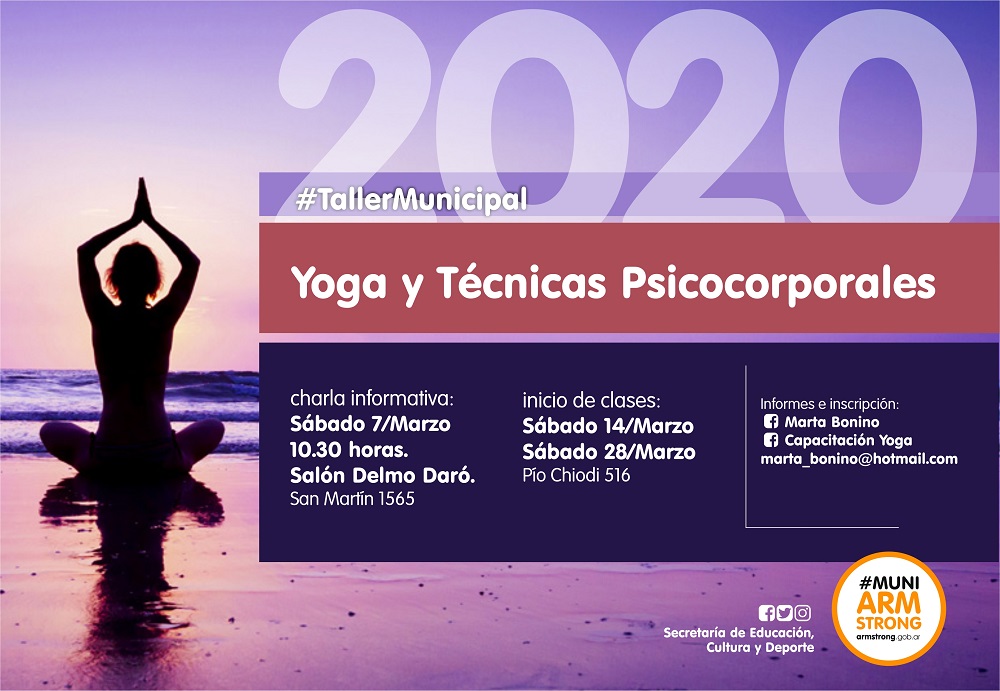 2020

#TallerMunicipal

Yoga y Técnicas Psicocorporales

charla informativa:
Sábado 7/Marzo
10.30 horas.
Salón Delmo Daró.
San Martín 1565

inicio de clases:
Sábado 14/Marzo
Sábado 28/Marzo
Pío Chiodi 516

Informes e inscripción:
Marta Bonino
Capacitación Yoga
marta_bonino@hotmail.com

Secretaría de Educación, Cultura y Deporte

#MUNI ARM STRONG
armstrong.gob.ar